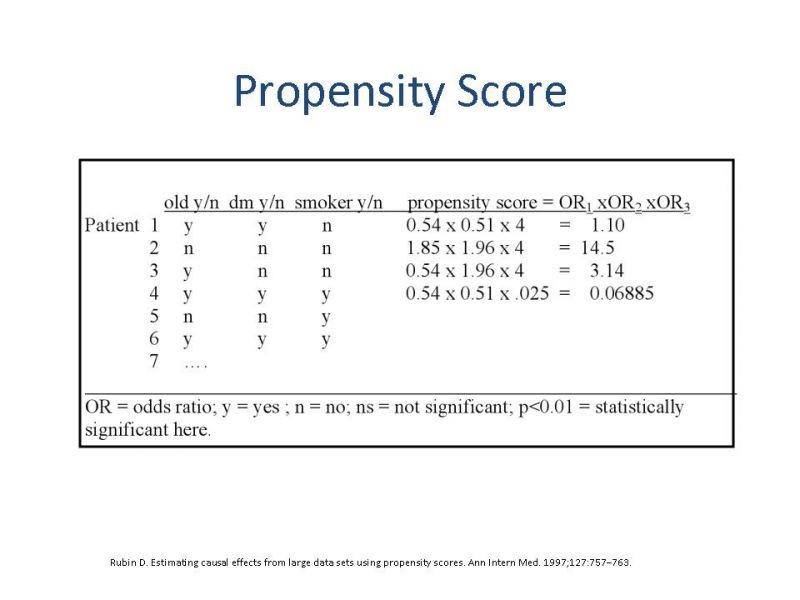 Propensity Score

|  | old y/n | dm y/n | smoker y/n | propensity score = $OR_1$ x$OR_2$ x$OR_3$ |
|---|---|---|---|---|
| Patient 1 | y | y | n | 0.54 x 0.51 x 4 = 1.10 |
| 2 | n | n | n | 1.85 x 1.96 x 4 = 14.5 |
| 3 | y | n | n | 0.54 x 1.96 x 4 = 3.14 |
| 4 | y | y | y | 0.54 x 0.51 x .025 = 0.06885 |
| 5 | n | n | y |  |
| 6 | y | y | y |  |
| 7 | .... |  |  |  |

OR = odds ratio; y = yes ; n = no; ns = not significant; p<0.01 = statistically significant here.

Rubin D. Estimating causal effects from large data sets using propensity scores. Ann Intern Med. 1997;127:757–763.